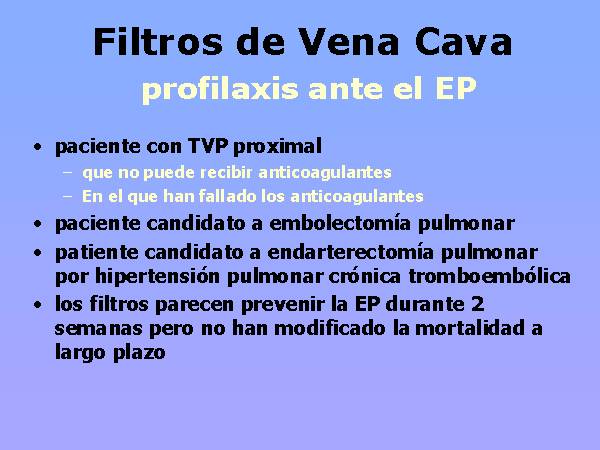 Filtros de Vena Cava
profilaxis ante el EP

• paciente con TVP proximal
– que no puede recibir anticoagulantes
– En el que han fallado los anticoagulantes
• paciente candidato a embolectomía pulmonar
• patiente candidato a endarterectomía pulmonar por hipertensión pulmonar crónica tromboembólica
• los filtros parecen prevenir la EP durante 2 semanas pero no han modificado la mortalidad a largo plazo